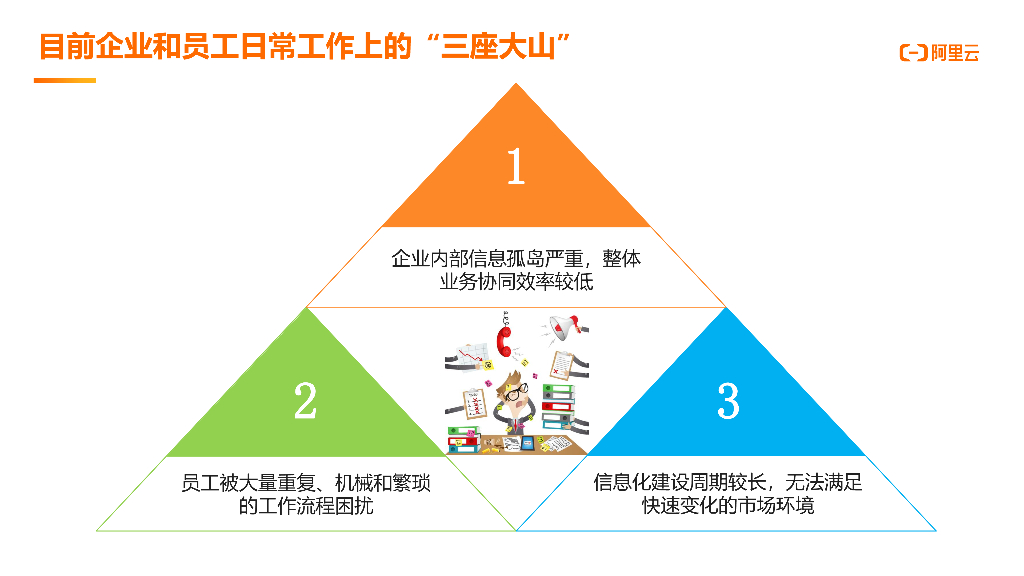 目前企业和员工日常工作上的“三座大山”

阿里云

1

企业内部信息孤岛严重，整体业务协同效率较低

2

员工被大量重复、机械和繁琐的工作流程困扰

3

信息化建设周期较长，无法满足快速变化的市场环境